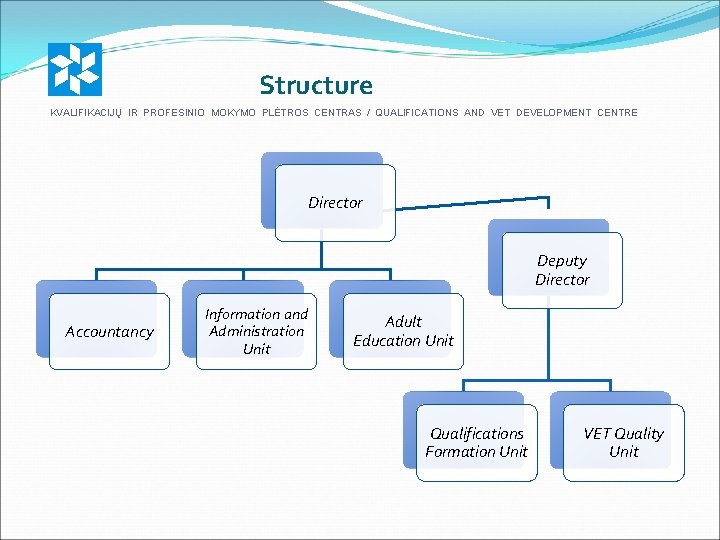 Structure

KVALIFIKACIJŲ IR PROFESINIO MOKYMO PLĖTROS CENTRAS / QUALIFICATIONS AND VET DEVELOPMENT CENTRE

Director

Deputy Director

Accountancy

Information and Administration Unit

Adult Education Unit

Qualifications Formation Unit

VET Quality Unit